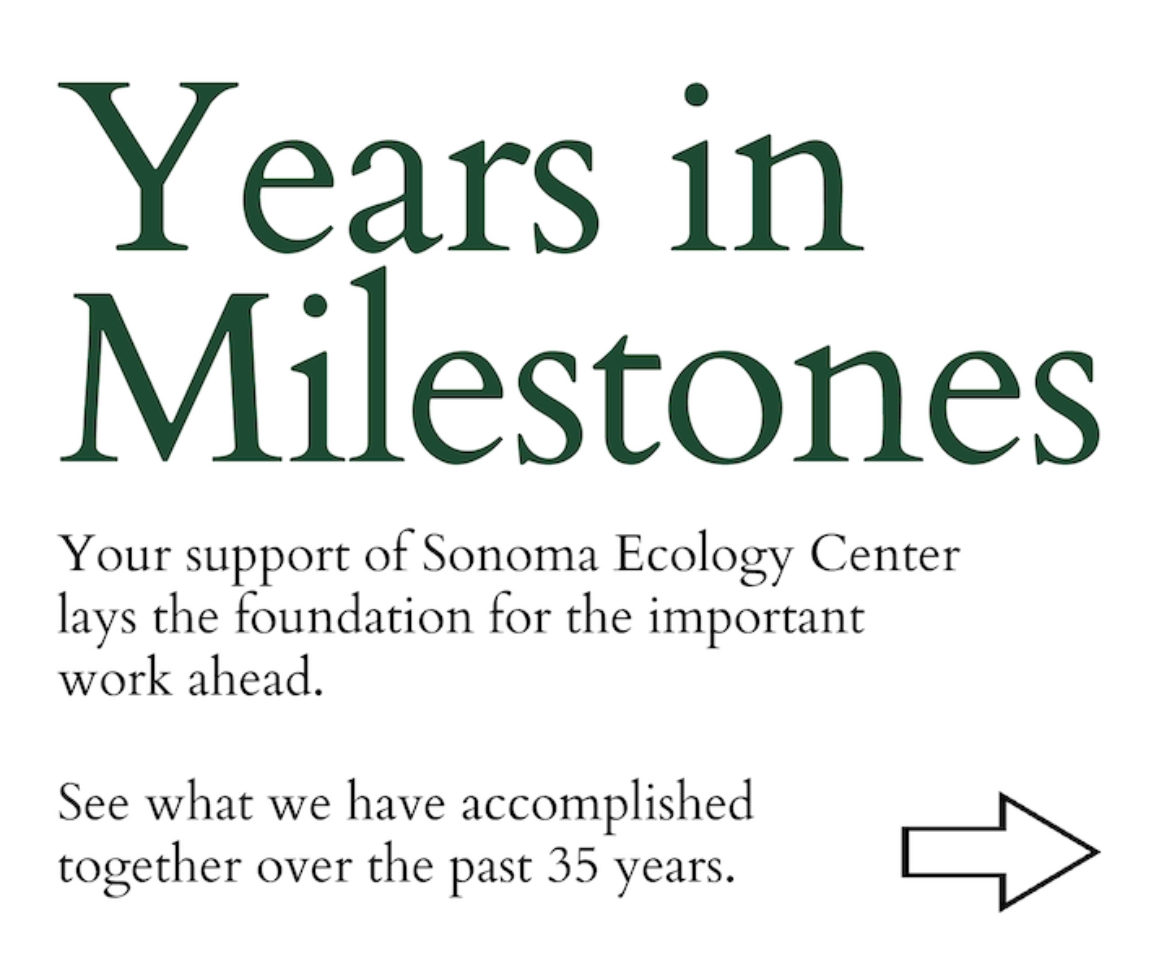 Years in Milestones

Your support of Sonoma Ecology Center lays the foundation for the important work ahead.

See what we have accomplished together over the past 35 years.